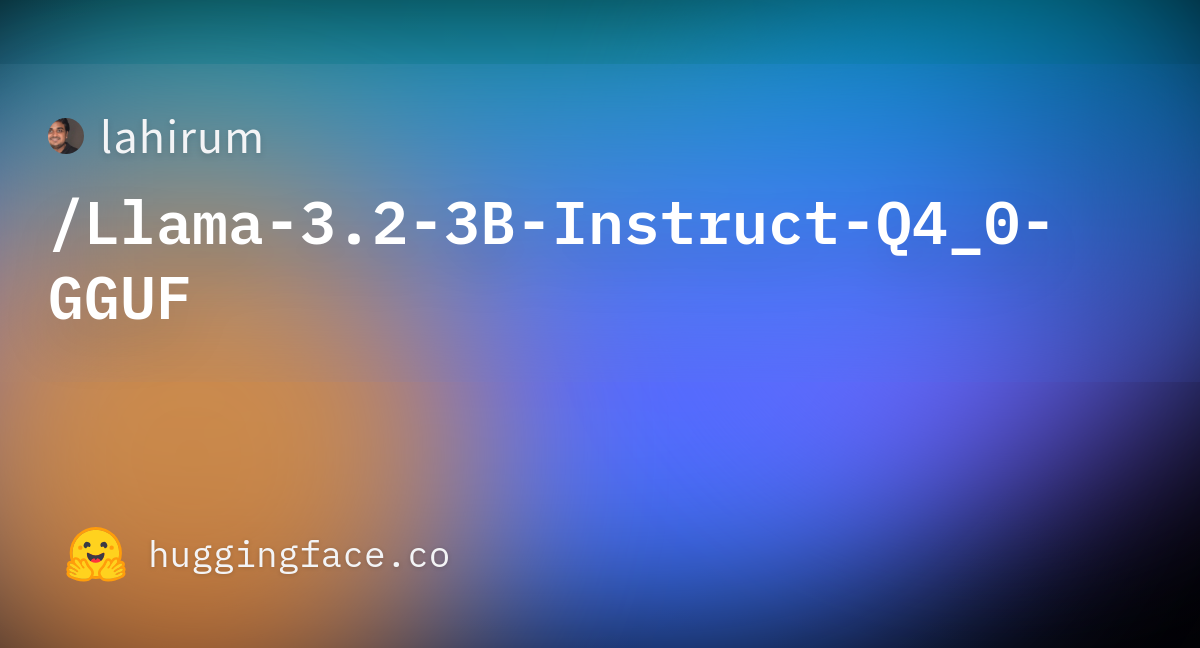 lahirum

/Llama-3.2-3B-Instruct-Q4_0-GGUF

huggingface.co